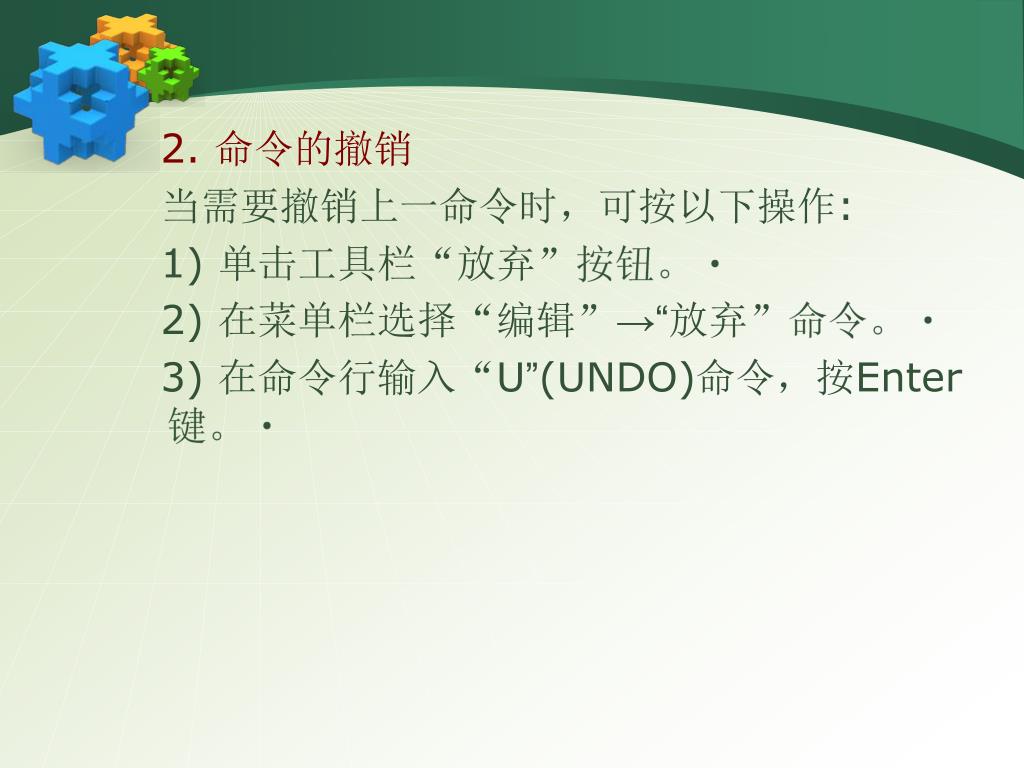 2. 命令的撤销

当需要撤销上一命令时，可按以下操作:

1) 单击工具栏“放弃”按钮。·

2) 在菜单栏选择“编辑”→“放弃”命令。·

3) 在命令行输入“U”(UNDO)命令，按Enter键。·